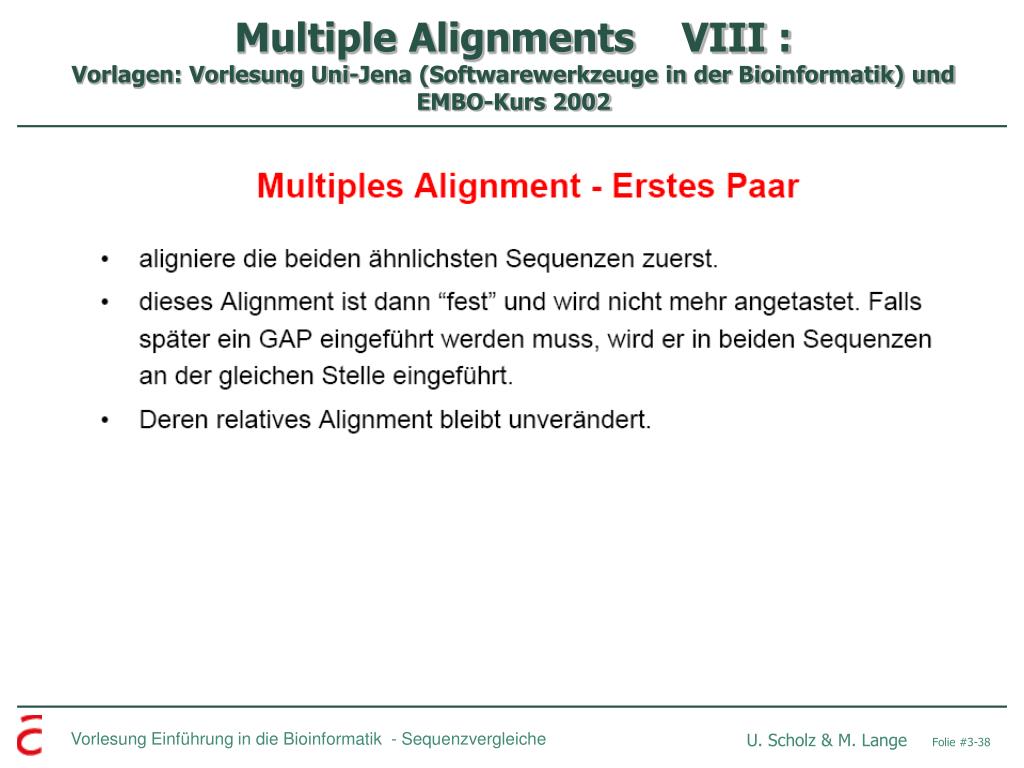 Multiple Alignments VIII :
Vorlagen: Vorlesung Uni-Jena (Softwarewerkzeuge in der Bioinformatik) und EMBO-Kurs 2002

Multiples Alignment - Erstes Paar

• aligniere die beiden ähnlichsten Sequenzen zuerst.
• dieses Alignment ist dann “fest” und wird nicht mehr angetastet. Falls später ein GAP eingeführt werden muss, wird er in beiden Sequenzen an der gleichen Stelle eingeführt.
• Deren relatives Alignment bleibt unverändert.

Vorlesung Einführung in die Bioinformatik - Sequenzvergleiche
U. Scholz & M. Lange
Folie #3-38